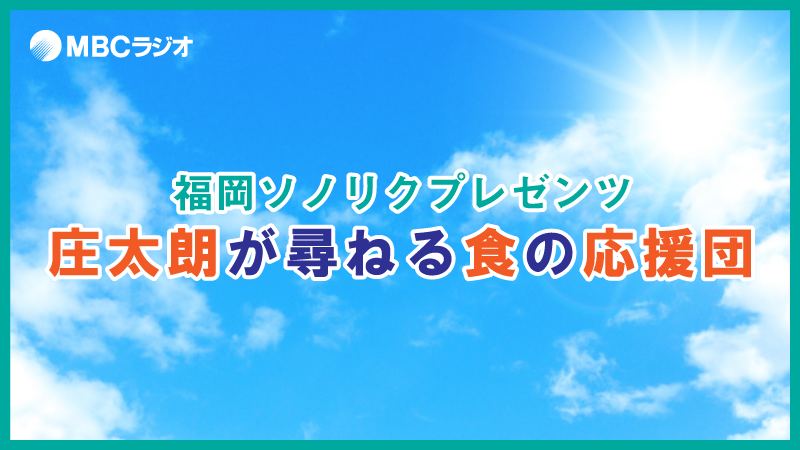 MBCラジオ

福岡ソノリクプレゼンツ

庄太朗が尋ねる食の応援団